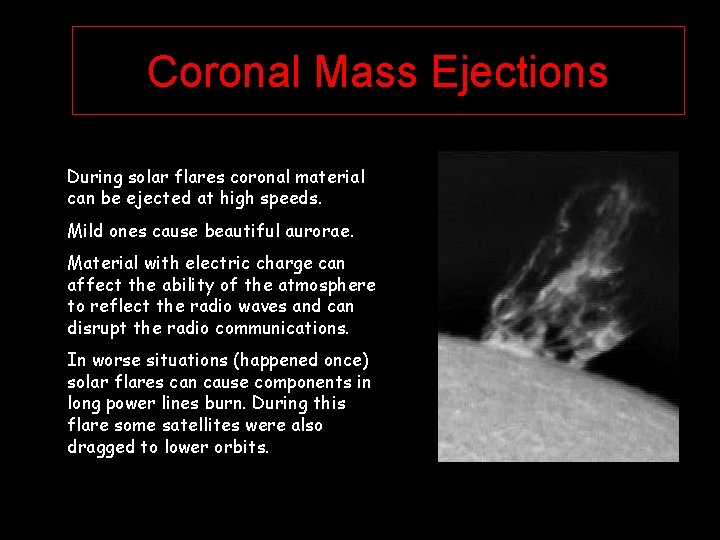 Coronal Mass Ejections

During solar flares coronal material can be ejected at high speeds.

Mild ones cause beautiful aurorae.

Material with electric charge can affect the ability of the atmosphere to reflect the radio waves and can disrupt the radio communications.

In worse situations (happened once) solar flares can cause components in long power lines burn. During this flare some satellites were also dragged to lower orbits.